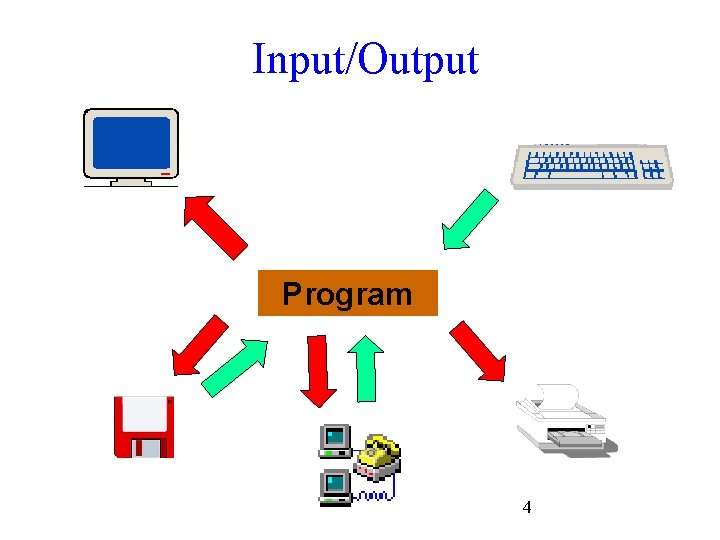 Input/Output

Program

4